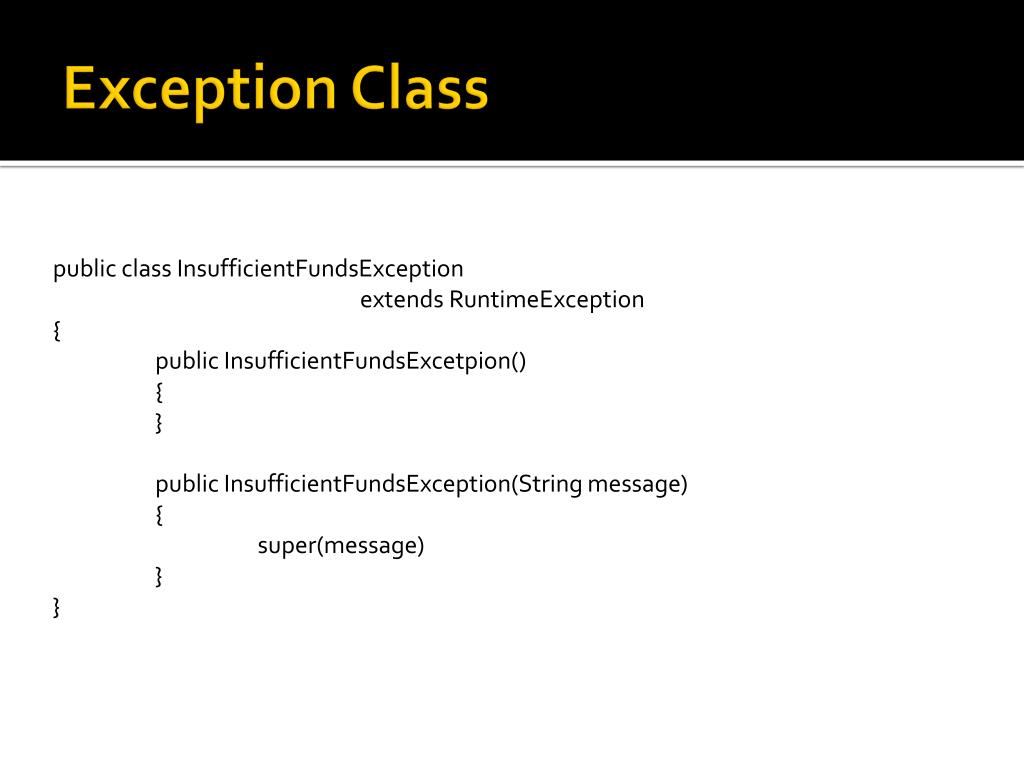 Exception Class

public class InsufficientFundsException
extends RuntimeException
{
public InsufficientFundsExcetpion()
{
}

public InsufficientFundsException(String message)
{
super(message)
}
}